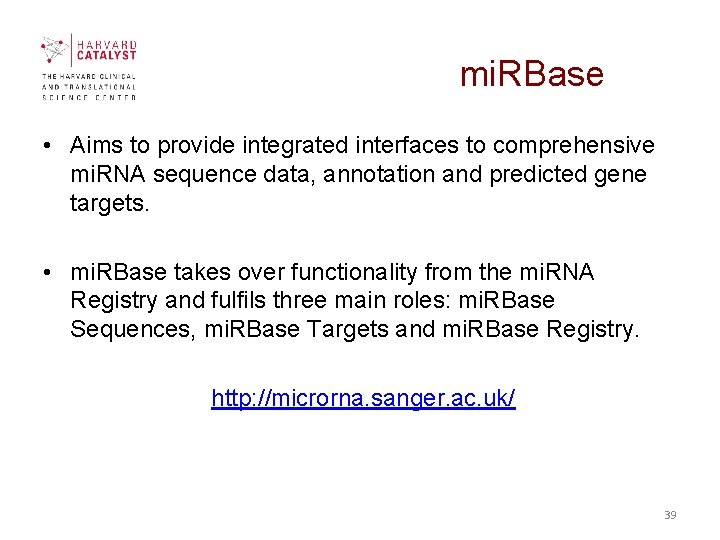 HARVARD
CATALYST
THE HARVARD CLINICAL
AND TRANSLATIONAL
SCIENCE CENTER

miRBase

• Aims to provide integrated interfaces to comprehensive miRNA sequence data, annotation and predicted gene targets.

• miRBase takes over functionality from the miRNA Registry and fulfils three main roles: miRBase Sequences, miRBase Targets and miRBase Registry.

http://microrna.sanger.ac.uk/

39